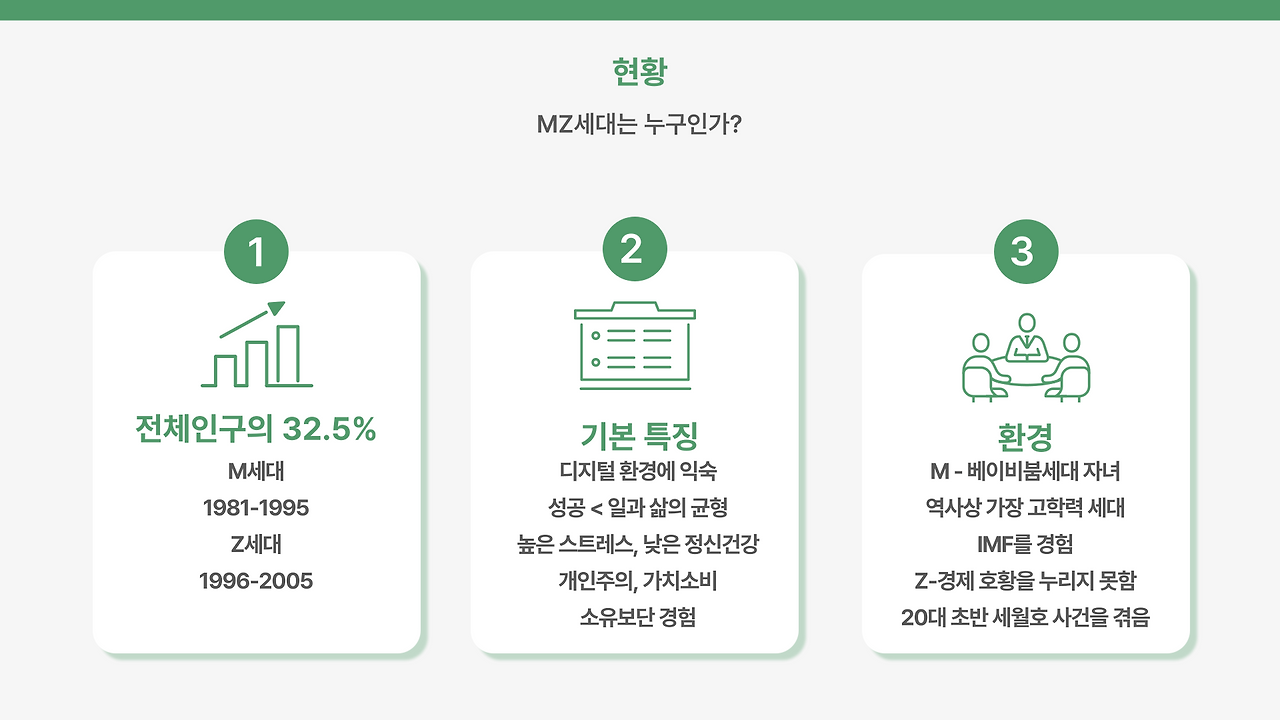 현황

MZ세대는 누구인가?

1

전체인구의 32.5%

M세대

1981-1995

Z세대

1996-2005

2

기본 특징

디지털 환경에 익숙

성공 < 일과 삶의 균형

높은 스트레스, 낮은 정신건강

개인주의, 가치소비

소유보단 경험

3

환경

M - 베이비붐세대 자녀

역사상 가장 고학력 세대

IMF를 경험

Z-경제 호황을 누리지 못함

20대 초반 세월호 사건을 겪음